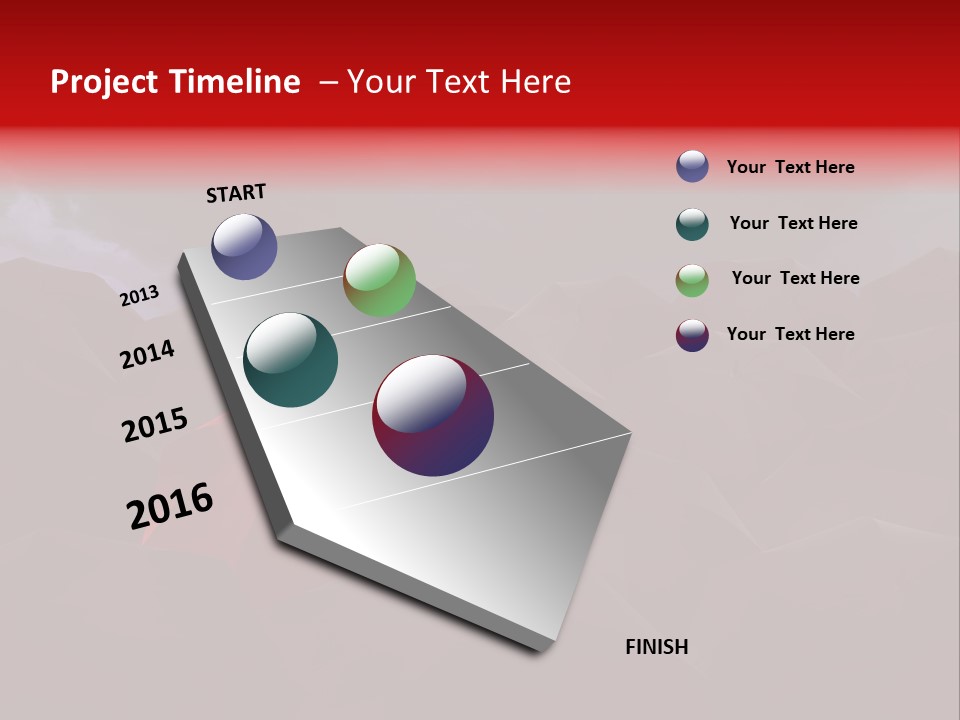 Project Timeline – Your Text Here

START

2013

2014

2015

2016

FINISH

Your Text Here

Your Text Here

Your Text Here

Your Text Here